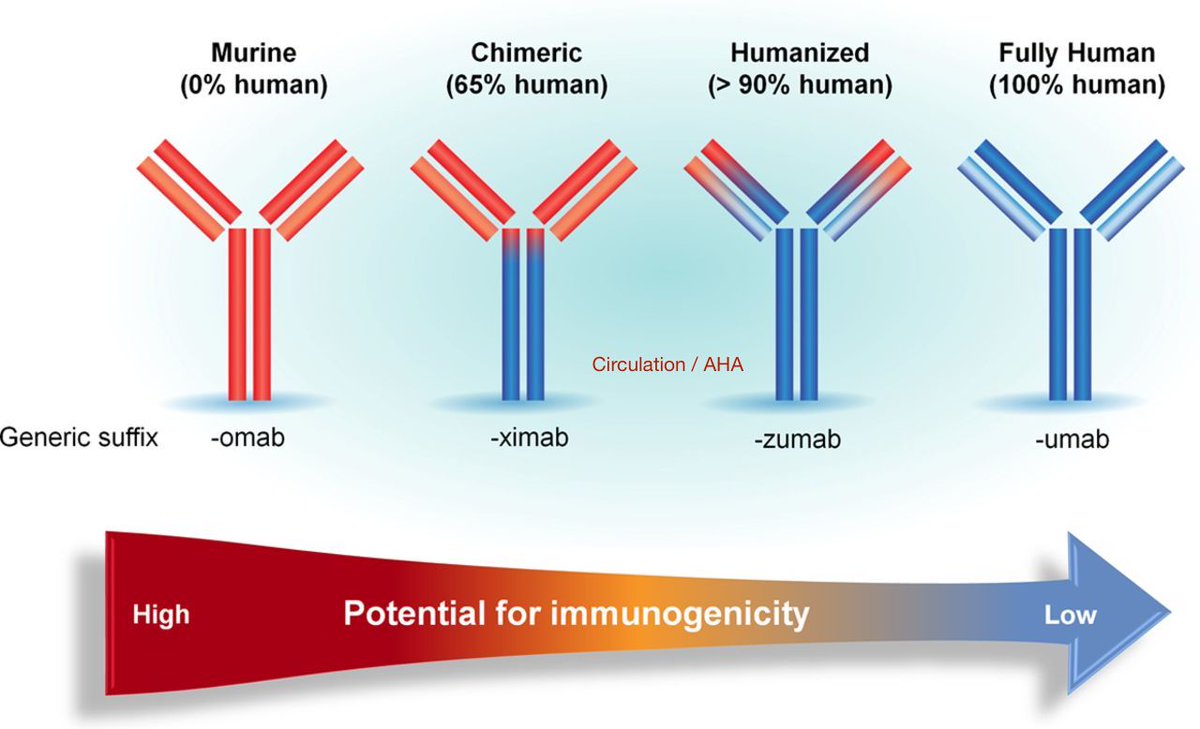 Murine (0% human)

Chimeric (65% human)

Humanized (> 90% human)

Fully Human (100% human)

Circulation / AHA

Generic suffix -omab -ximab -zumab -umab

High Potential for immunogenicity Low